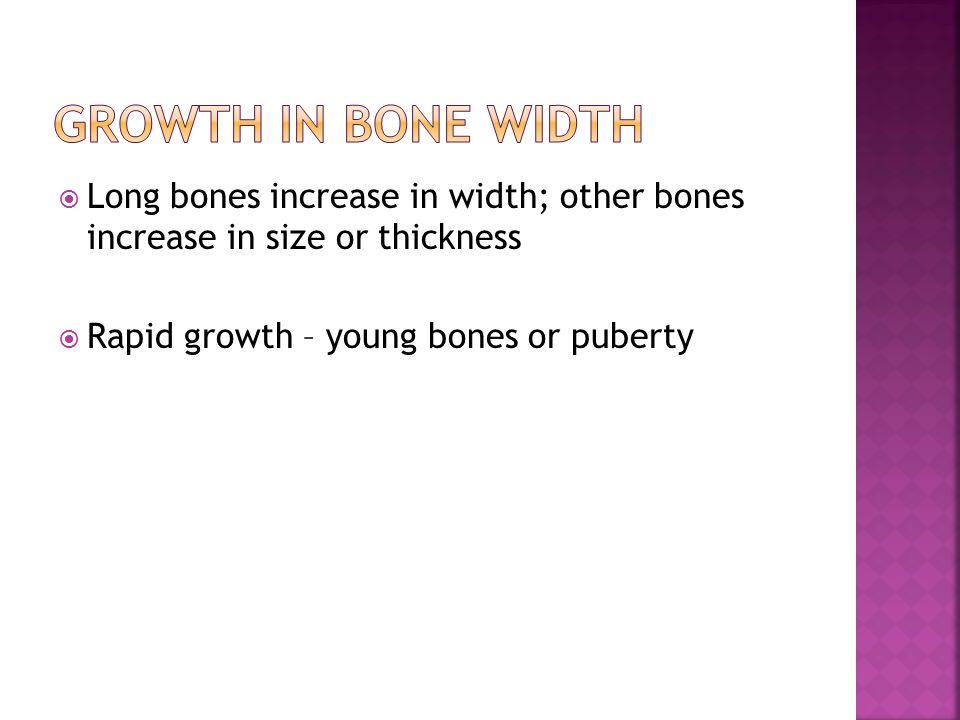 GROWTH IN BONE WIDTH

Long bones increase in width; other bones increase in size or thickness

Rapid growth – young bones or puberty